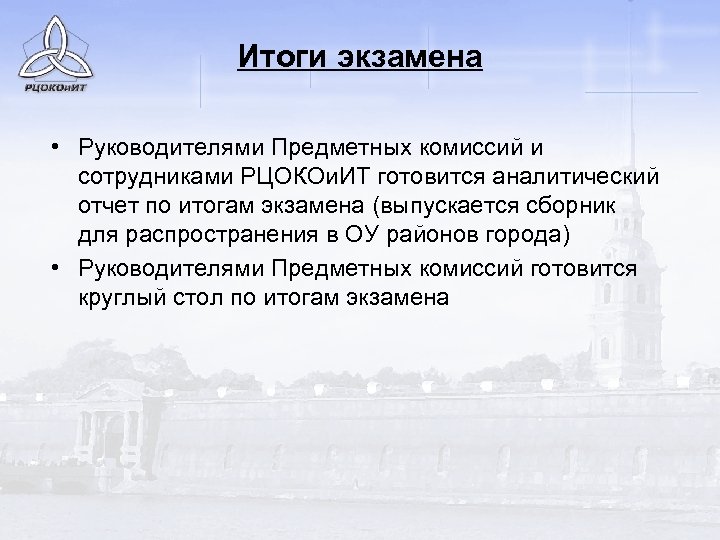 РЦОКОиИТ

Итоги экзамена

• Руководителями Предметных комиссий и сотрудниками РЦОКОиИТ готовится аналитический отчет по итогам экзамена (выпускается сборник для распространения в ОУ районов города)
• Руководителями Предметных комиссий готовится круглый стол по итогам экзамена